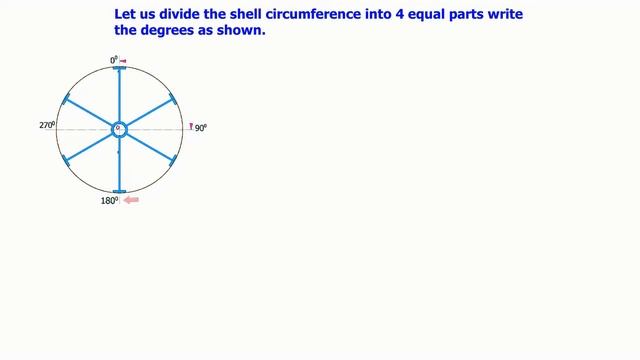 Let us divide the shell circumference into 4 equal parts write the degrees as shown.

$0^0$

$270^0$

O

$90^0$

$180^0$